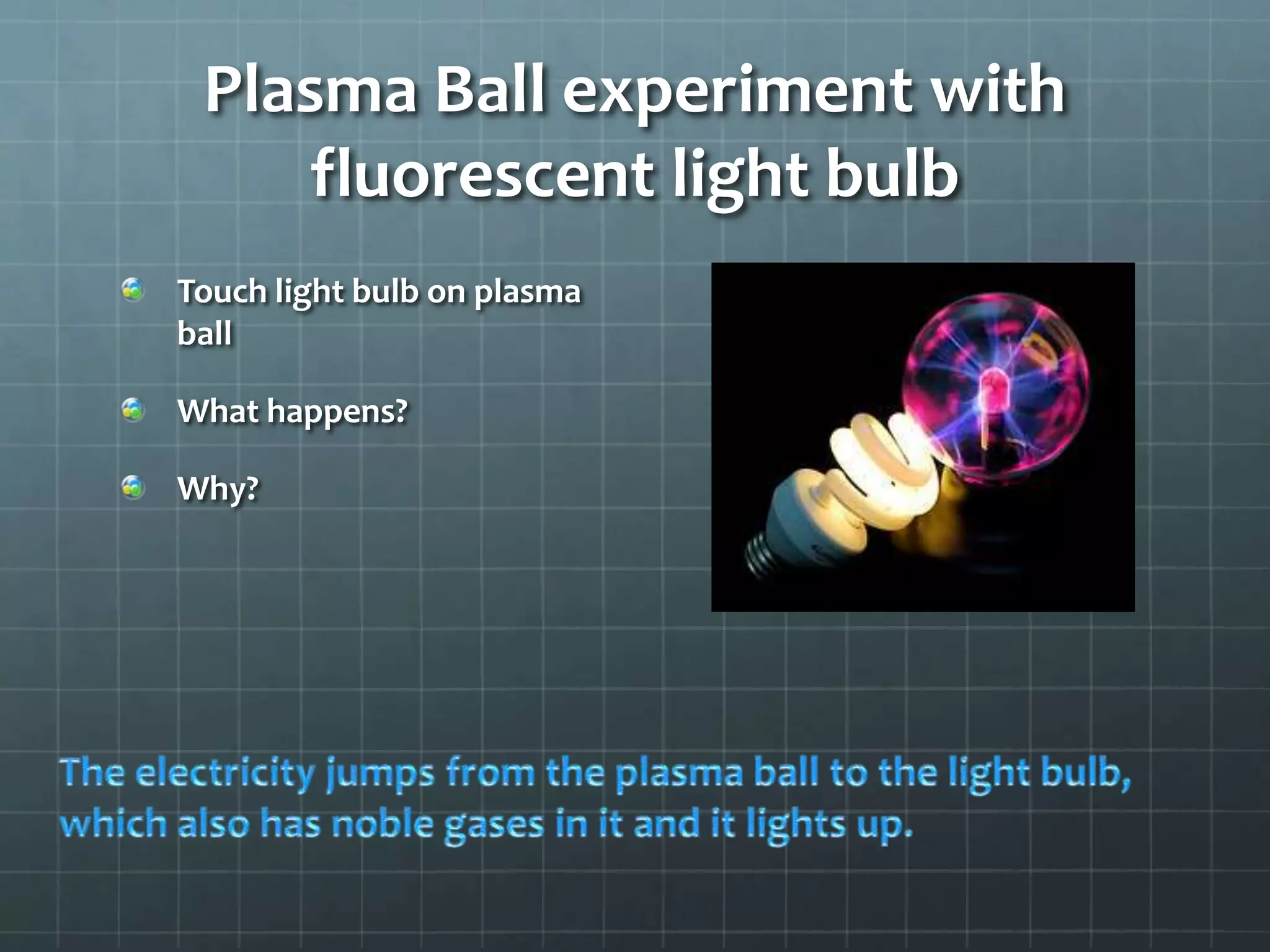 Plasma Ball experiment with fluorescent light bulb

Touch light bulb on plasma ball

What happens?

Why?

The electricity jumps from the plasma ball to the light bulb, which also has noble gases in it and it lights up.